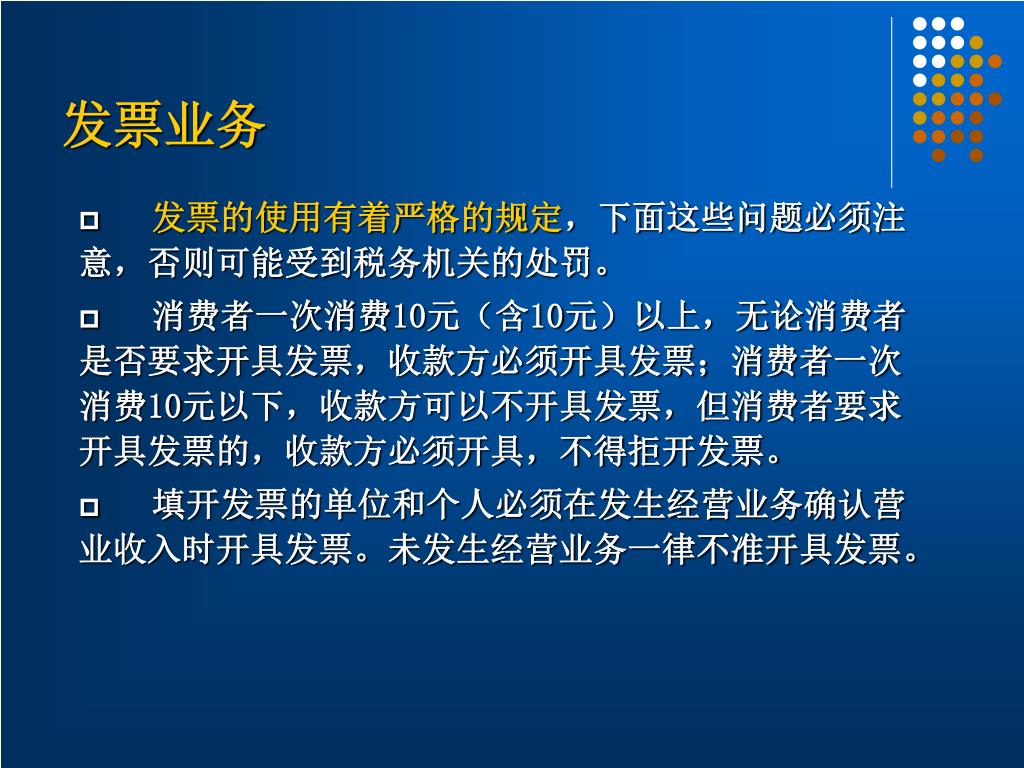 发票业务

发票的使用有着严格的规定，下面这些问题必须注意，否则可能受到税务机关的处罚。

消费者一次消费10元（含10元）以上，无论消费者是否要求开具发票，收款方必须开具发票；消费者一次消费10元以下，收款方可以不开具发票，但消费者要求开具发票的，收款方必须开具，不得拒开发票。

填开发票的单位和个人必须在发生经营业务确认营业收入时开具发票。未发生经营业务一律不准开具发票。